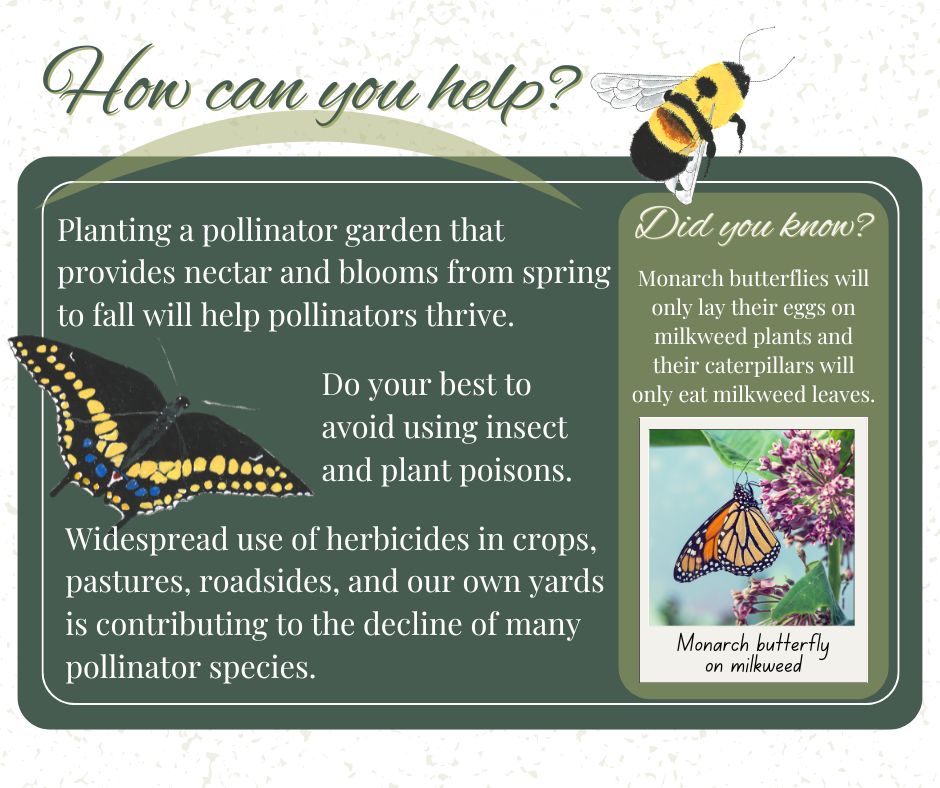 How can you help?

Planting a pollinator garden that provides nectar and blooms from spring to fall will help pollinators thrive.

Do your best to avoid using insect and plant poisons.

Widespread use of herbicides in crops, pastures, roadsides, and our own yards is contributing to the decline of many pollinator species.

Did you know?

Monarch butterflies will only lay their eggs on milkweed plants and their caterpillars will only eat milkweed leaves.

Monarch butterfly on milkweed